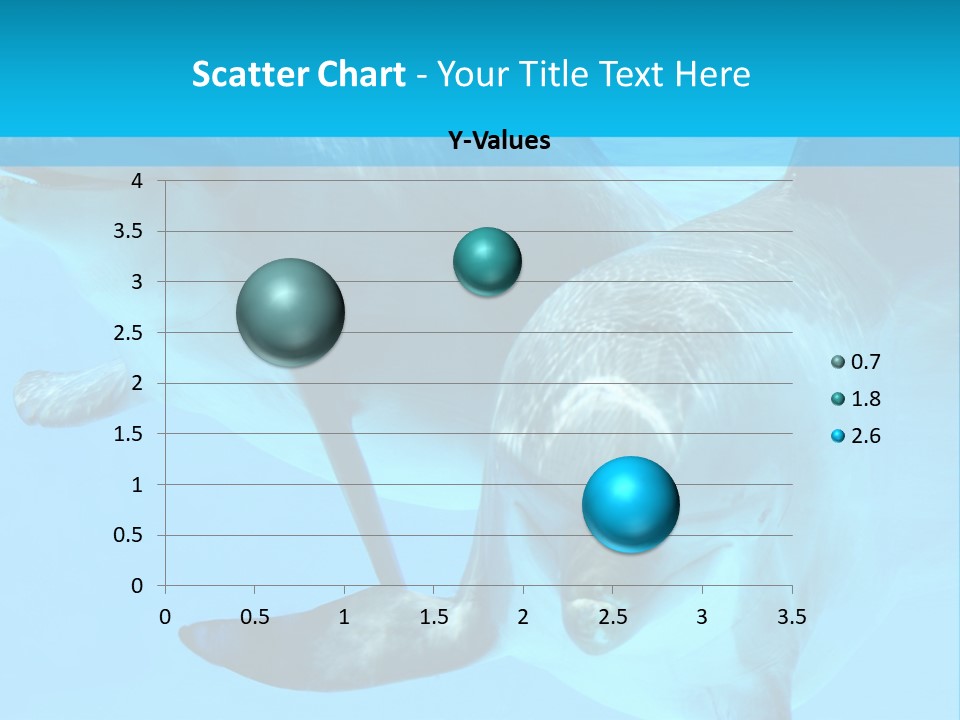 Scatter Chart - Your Title Text Here

Y-Values

4
3.5
3
2.5
2
1.5
1
0.5
0

0 0.5 1 1.5 2 2.5 3 3.5

0.7
1.8
2.6